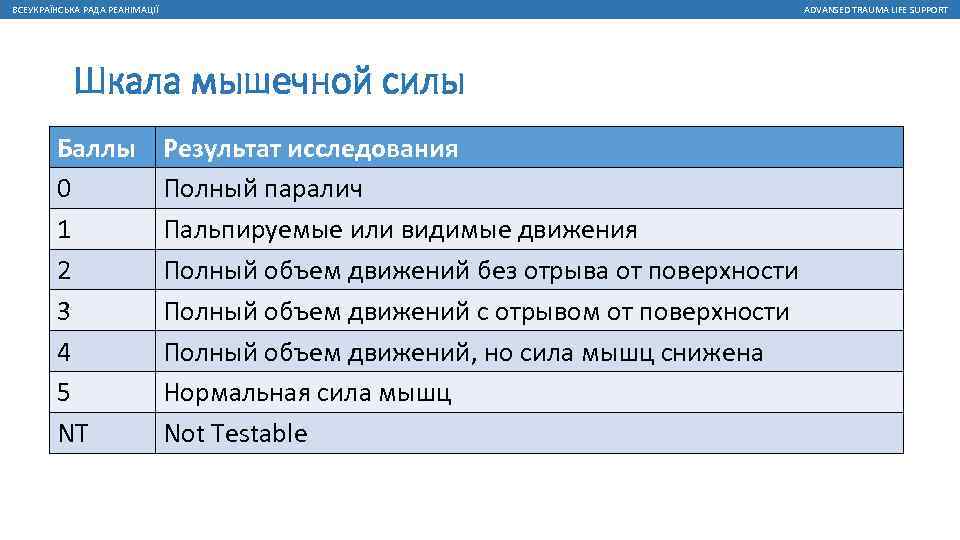 ВСЕУКРАЇНСЬКА РАДА РЕАНІМАЦІЇ

ADVANSED TRAUMA LIFE SUPPORT

Шкала мышечной силы

| Баллы | Результат исследования |
|---|---|
| 0 | Полный паралич |
| 1 | Пальпируемые или видимые движения |
| 2 | Полный объем движений без отрыва от поверхности |
| 3 | Полный объем движений с отрывом от поверхности |
| 4 | Полный объем движений, но сила мышц снижена |
| 5 | Нормальная сила мышц |
| NT | Not Testable |